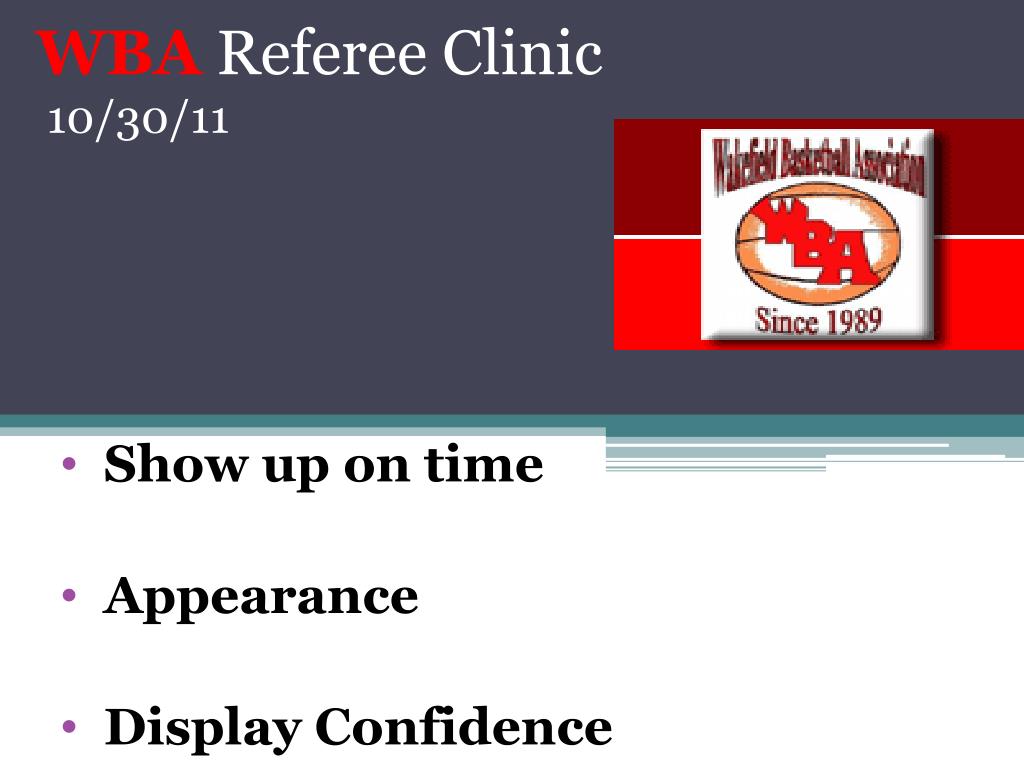 WBA Referee Clinic
10/30/11

Wakefield Basketball Association
WBA
Since 1989

• Show up on time

• Appearance

• Display Confidence